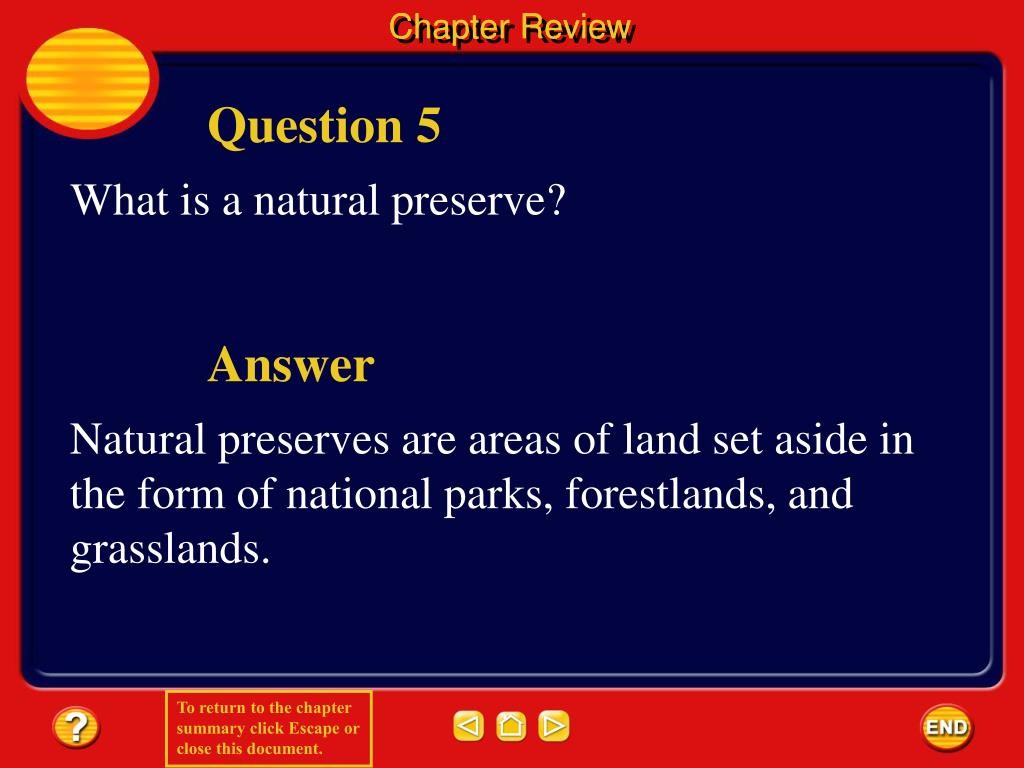 Chapter Review

Question 5

What is a natural preserve?

Answer

Natural preserves are areas of land set aside in the form of national parks, forestlands, and grasslands.

?

To return to the chapter summary click Escape or close this document.

END